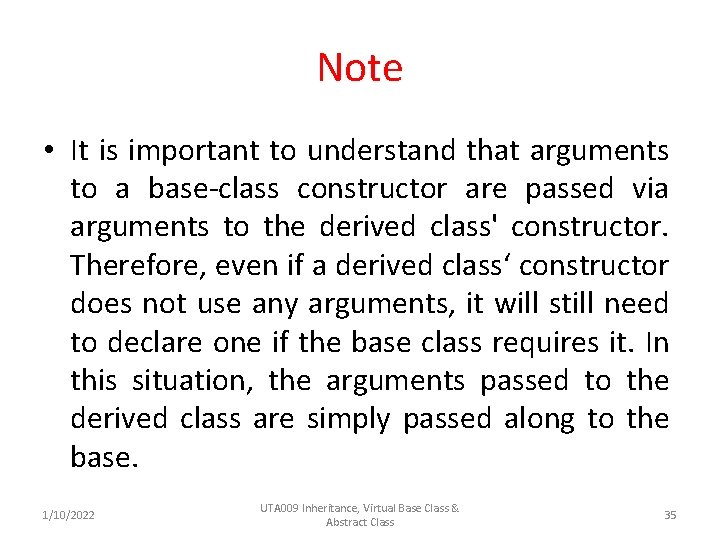 Note

• It is important to understand that arguments to a base-class constructor are passed via arguments to the derived class' constructor. Therefore, even if a derived class‘ constructor does not use any arguments, it will still need to declare one if the base class requires it. In this situation, the arguments passed to the derived class are simply passed along to the base.

1/10/2022

UTA009 Inheritance, Virtual Base Class & Abstract Class

35